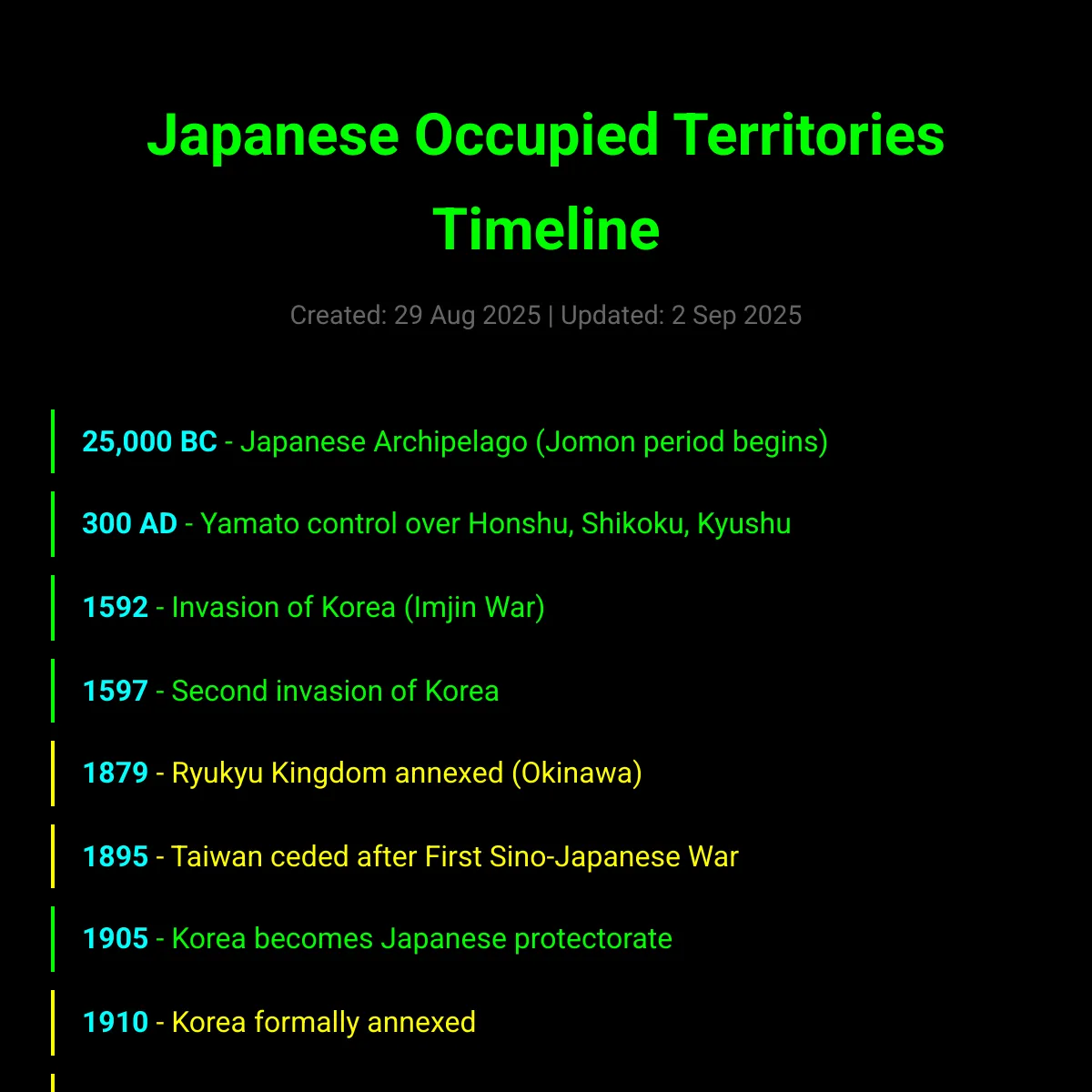 Japanese Occupied Territories Timeline

Created: 29 Aug 2025 | Updated: 2 Sep 2025

25,000 BC - Japanese Archipelago (Jomon period begins)

300 AD - Yamato control over Honshu, Shikoku, Kyushu

1592 - Invasion of Korea (Imjin War)

1597 - Second invasion of Korea

1879 - Ryukyu Kingdom annexed (Okinawa)

1895 - Taiwan ceded after First Sino-Japanese War

1905 - Korea becomes Japanese protectorate

1910 - Korea formally annexed